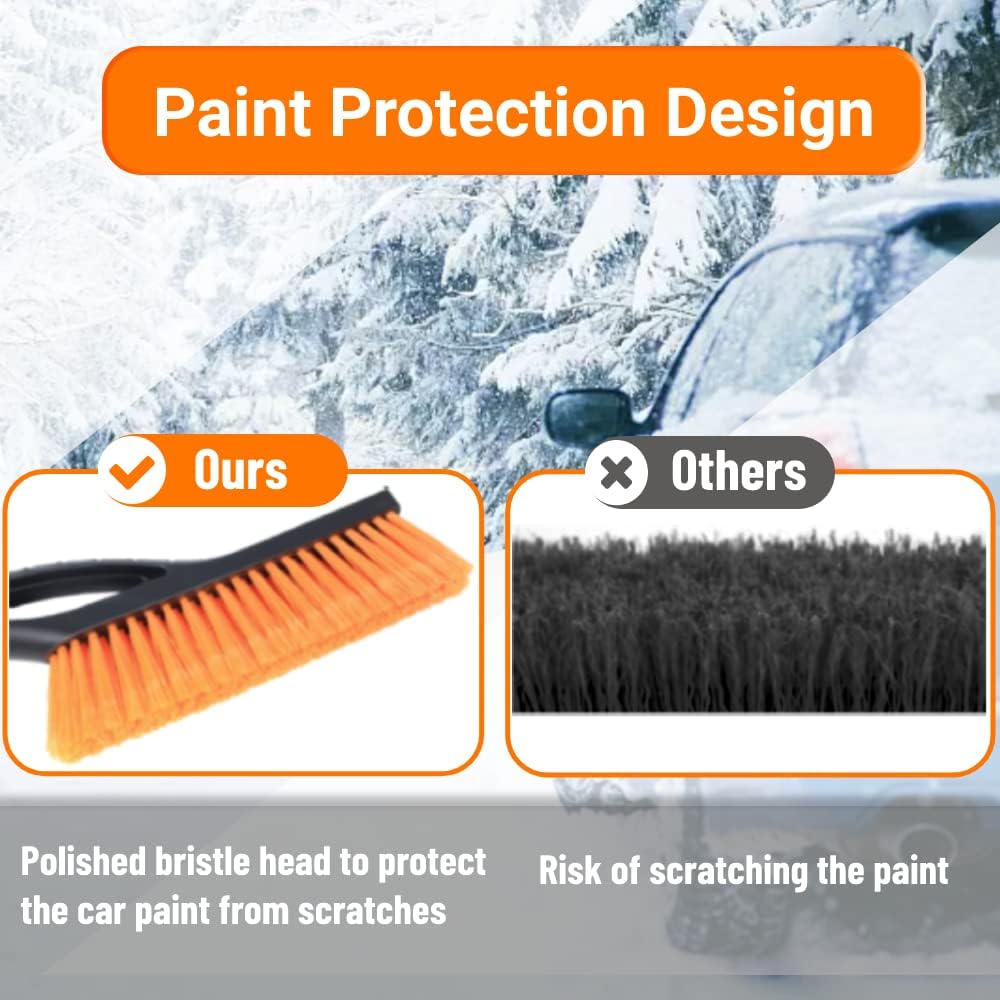 Paint Protection Design

Ours

Others

Polished bristle head to protect the car paint from scratches

Risk of scratching the paint